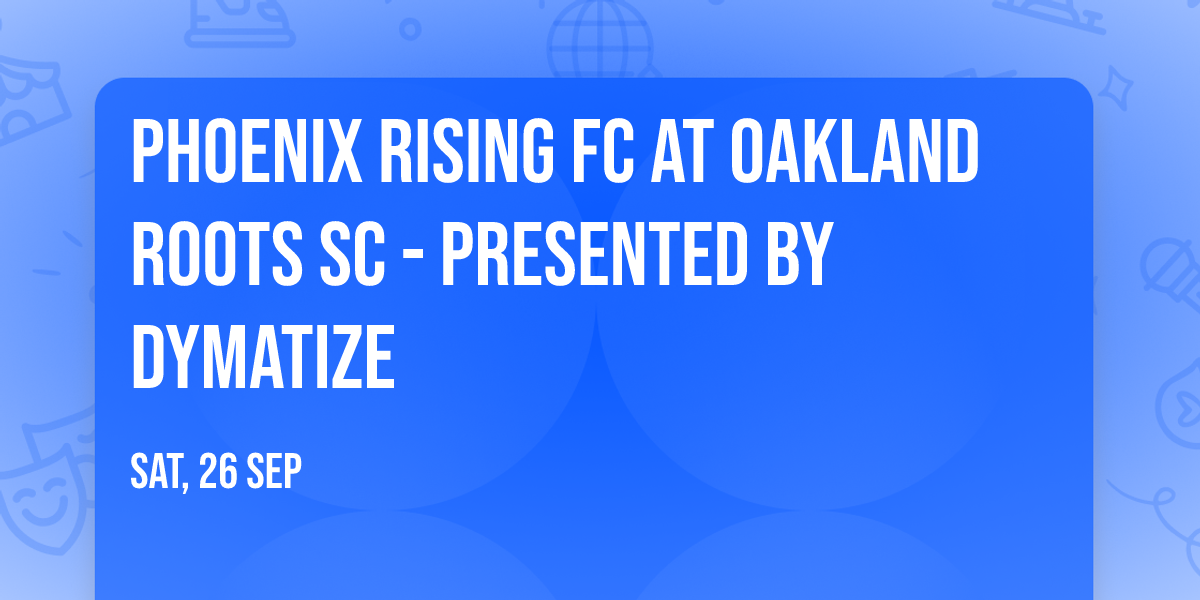 PHOENIX RISING FC AT OAKLAND ROOTS SC - PRESENTED BY DYMATIZE

SAT, 26 SEP